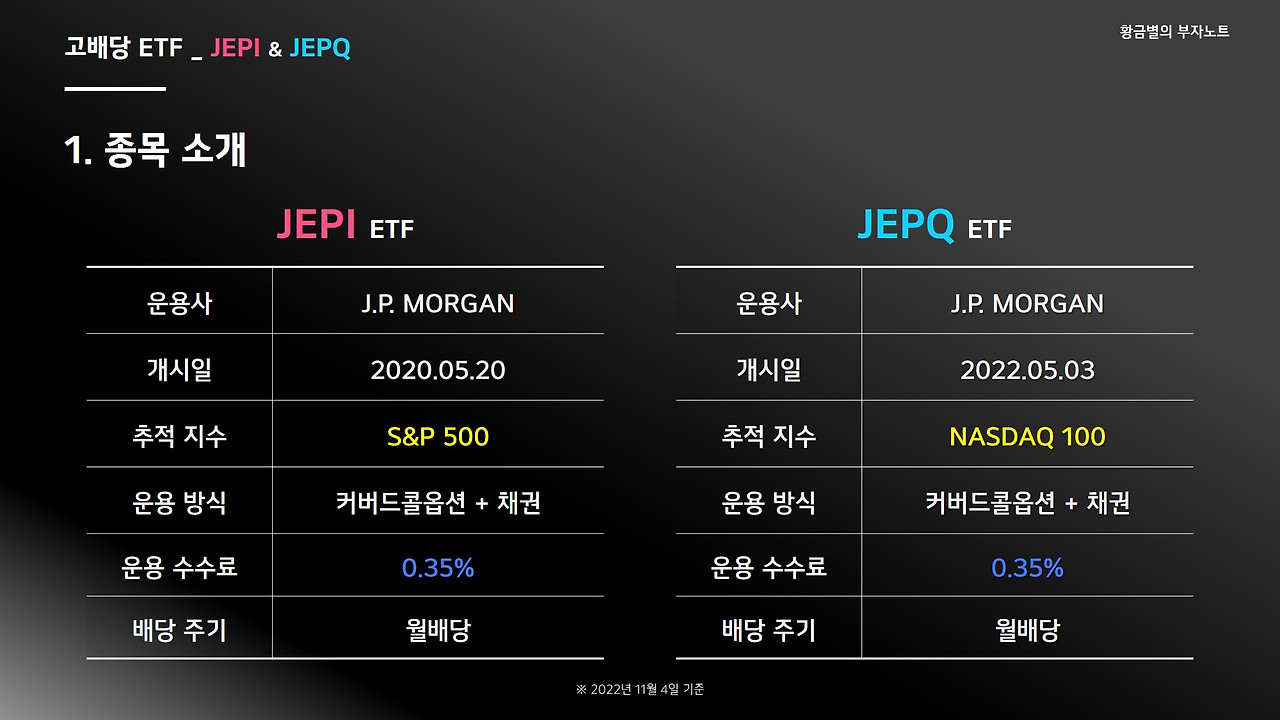 고배당 ETF _ JEPI & JEPQ

황금별의 부자노트

1. 종목 소개

JEPI ETF

| 운용사 | J.P. MORGAN |
|---|---|
| 개시일 | 2020.05.20 |
| 추적 지수 | S&P 500 |
| 운용 방식 | 커버드콜옵션 + 채권 |
| 운용 수수료 | 0.35% |
| 배당 주기 | 월배당 |

JEPQ ETF

| 운용사 | J.P. MORGAN |
|---|---|
| 개시일 | 2022.05.03 |
| 추적 지수 | NASDAQ 100 |
| 운용 방식 | 커버드콜옵션 + 채권 |
| 운용 수수료 | 0.35% |
| 배당 주기 | 월배당 |

※ 2022년 11월 4일 기준